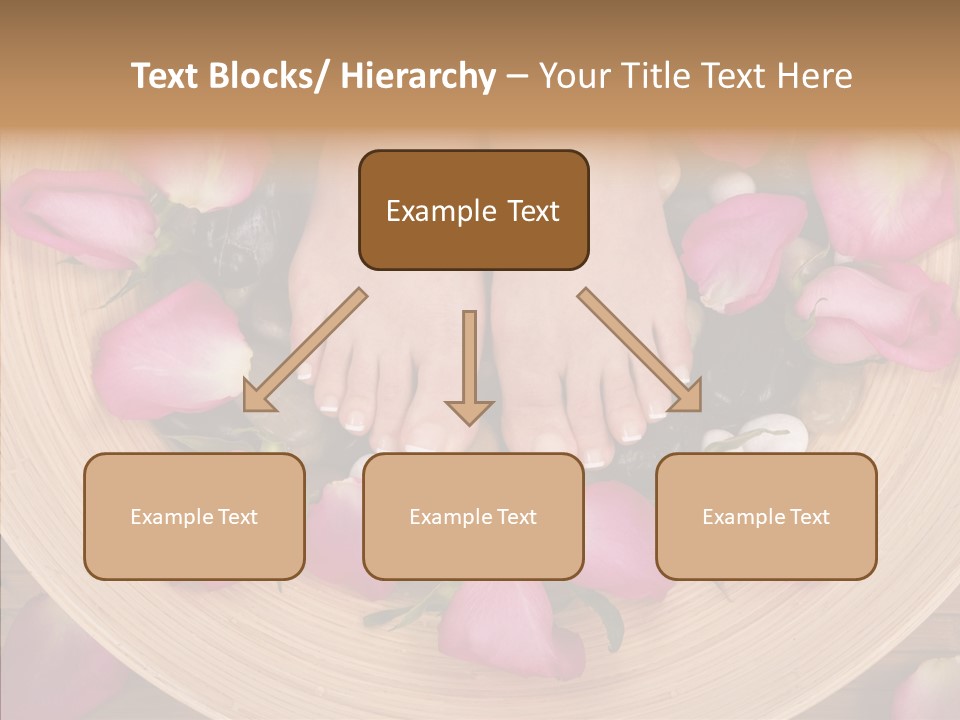 Text Blocks/ Hierarchy – Your Title Text Here

Example Text

Example Text

Example Text

Example Text